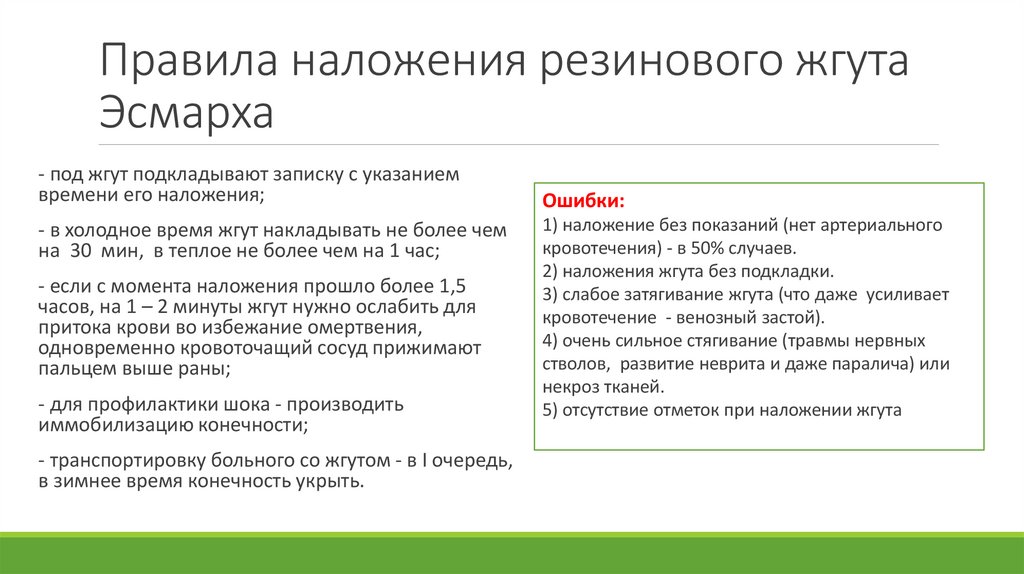 Правила наложения резинового жгута Эсмарха

- под жгут подкладывают записку с указанием времени его наложения;

- в холодное время жгут накладывать не более чем на 30 мин, в теплое не более чем на 1 час;

- если с момента наложения прошло более 1,5 часов, на 1 – 2 минуты жгут нужно ослабить для притока крови во избежание омертвения, одновременно кровоточащий сосуд прижимают пальцем выше раны;

- для профилактики шока - производить иммобилизацию конечности;

- транспортировку больного со жгутом - в I очередь, в зимнее время конечность укрыть.

Ошибки:
1) наложение без показаний (нет артериального кровотечения) - в 50% случаев.
2) наложения жгута без подкладки.
3) слабое затягивание жгута (что даже усиливает кровотечение - венозный застой).
4) очень сильное стягивание (травмы нервных стволов, развитие неврита и даже паралича) или некроз тканей.
5) отсутствие отметок при наложении жгута